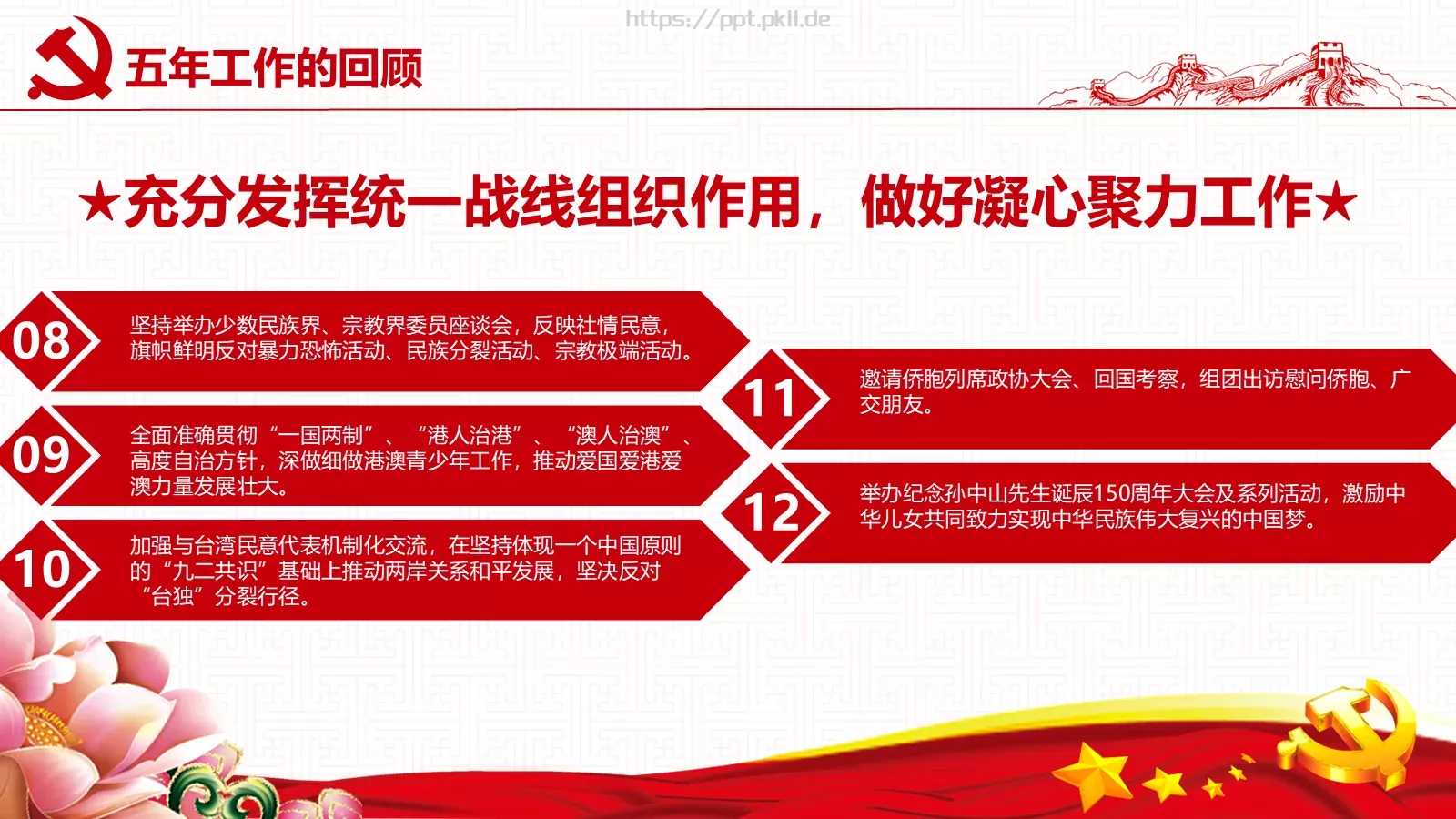 https://ppt.pkll.de

五年工作的回顾

★充分发挥统一战线组织作用，做好凝心聚力工作★

08

坚持举办少数民族界、宗教界委员座谈会，反映社情民意，旗帜鲜明反对暴力恐怖活动、民族分裂活动、宗教极端活动。

09

全面准确贯彻“一国两制”、“港人治港”、“澳人治澳”、高度自治方针，深做细做港澳青少年工作，推动爱国爱港爱澳力量发展壮大。

10

加强与台湾民意代表机制化交流，在坚持体现一个中国原则的“九二共识”基础上推动两岸关系和平发展，坚决反对“台独”分裂行径。

11

邀请侨胞列席政协大会、回国考察，组团出访慰问侨胞、广交朋友。

12

举办纪念孙中山先生诞辰150周年大会及系列活动，激励中华儿女共同致力实现中华民族伟大复兴的中国梦。